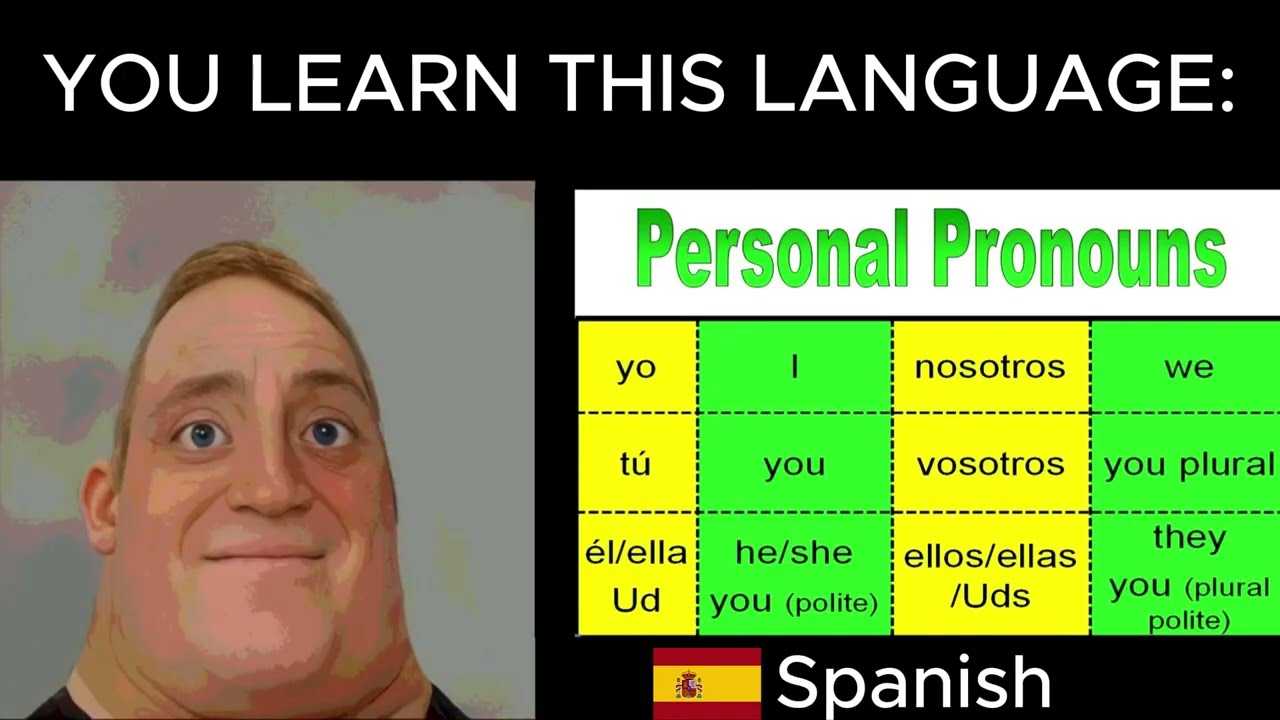 YOU LEARN THIS LANGUAGE:

Personal Pronouns

| yo | I | nosotros | we |
|---|---|---|---|
| tú | you | vosotros | you plural |
| él/ella Ud | he/she you (polite) | ellos/ellas /Uds | they you (plural polite) |

Spanish